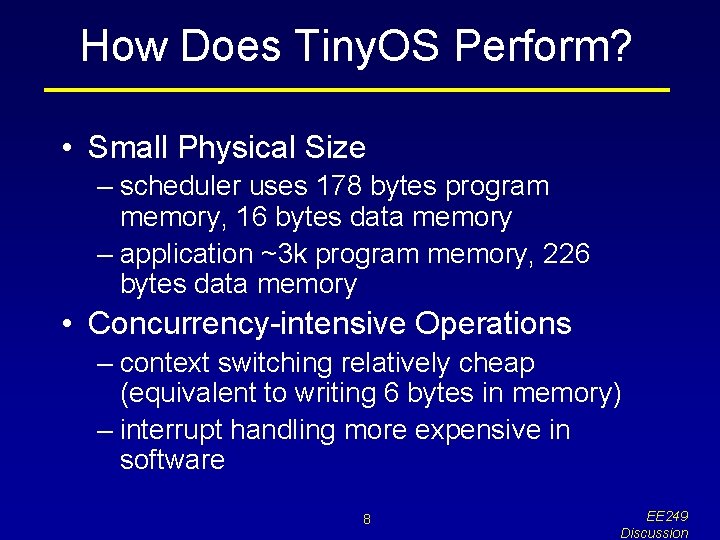 How Does TinyOS Perform?

• Small Physical Size
– scheduler uses 178 bytes program memory, 16 bytes data memory
– application ~3k program memory, 226 bytes data memory
• Concurrency-intensive Operations
– context switching relatively cheap (equivalent to writing 6 bytes in memory)
– interrupt handling more expensive in software

8

EE249
Discussion